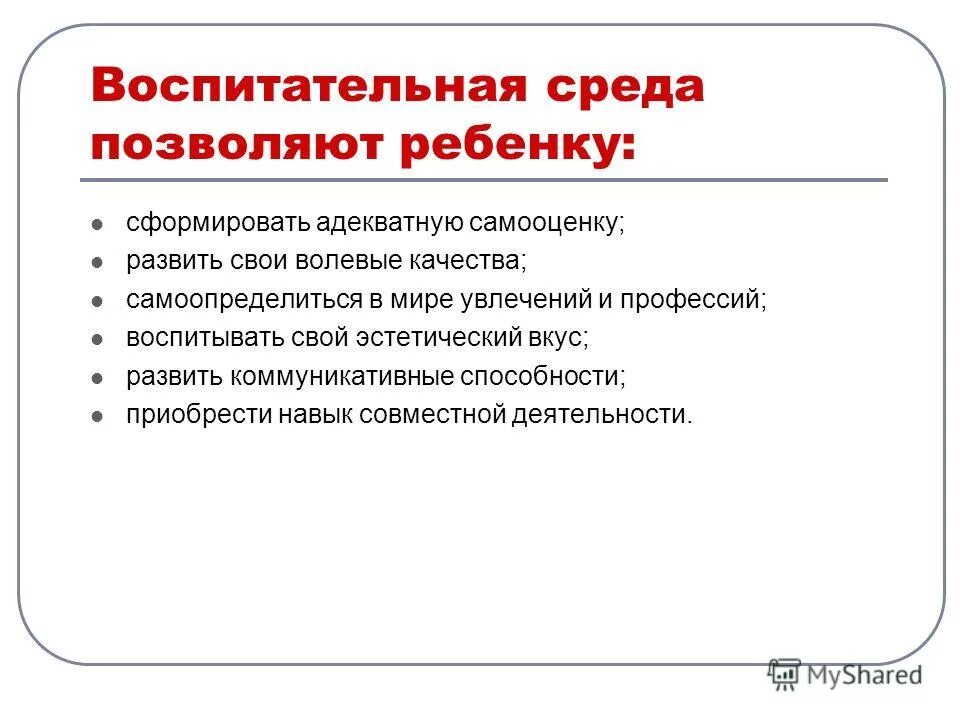 Воспитательная среда позволяют ребенку:

- сформировать адекватную самооценку;
- развить свои волевые качества;
- самоопределиться в мире увлечений и профессий;
- воспитывать свой эстетический вкус;
- развить коммуникативные способности;
- приобрести навык совместной деятельности.

MyShared